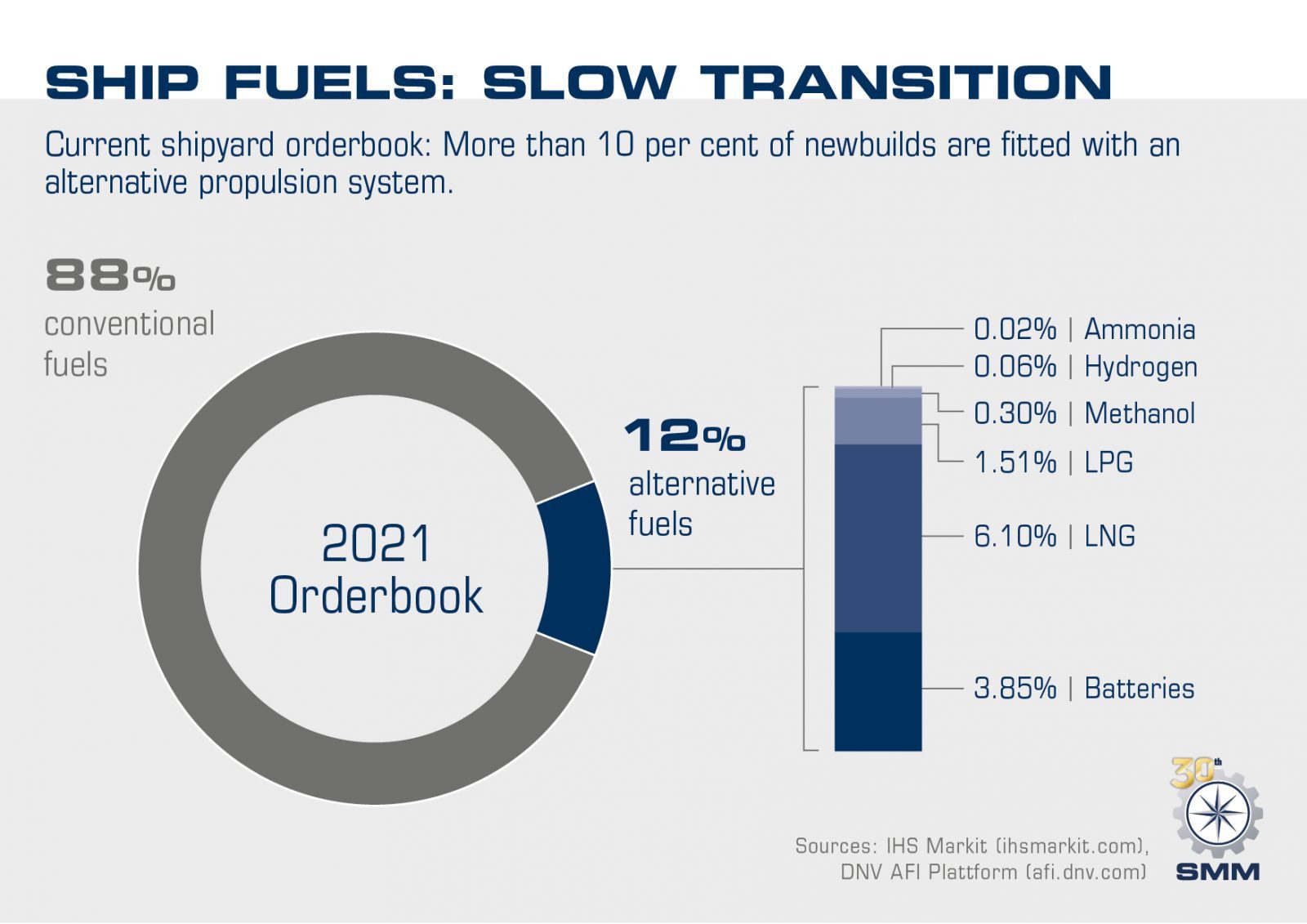 SHIP FUELS: SLOW TRANSITION

Current shipyard orderbook: More than 10 per cent of newbuilds are fitted with an alternative propulsion system.

88%
conventional fuels

2021
Orderbook

12%
alternative fuels

0.02% | Ammonia
0.06% | Hydrogen
0.30% | Methanol
1.51% | LPG
6.10% | LNG
3.85% | Batteries

Sources: IHS Markit (ihsmarkit.com), DNV AFI Plattform (afi.dnv.com)

30th
SMM